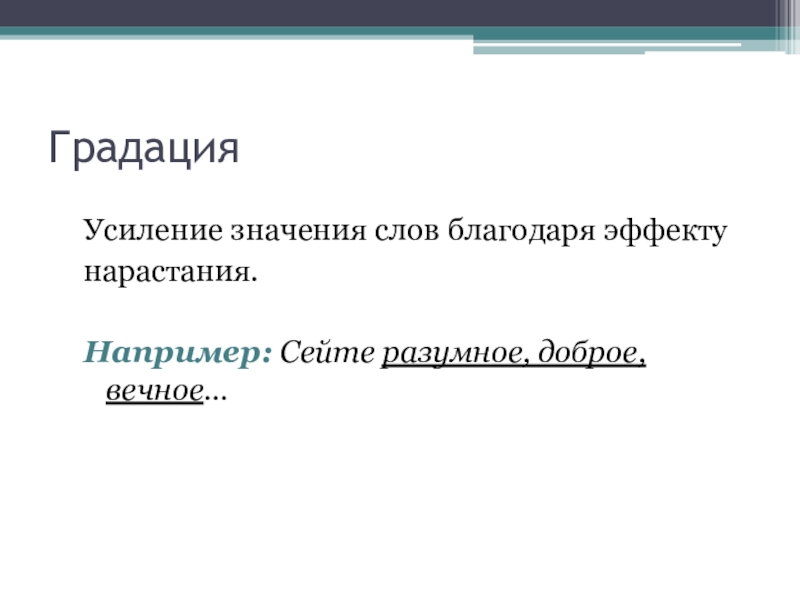 Градация

Усиление значения слов благодаря эффекту нарастания.

Например: Сейте разумное, доброе, вечное…